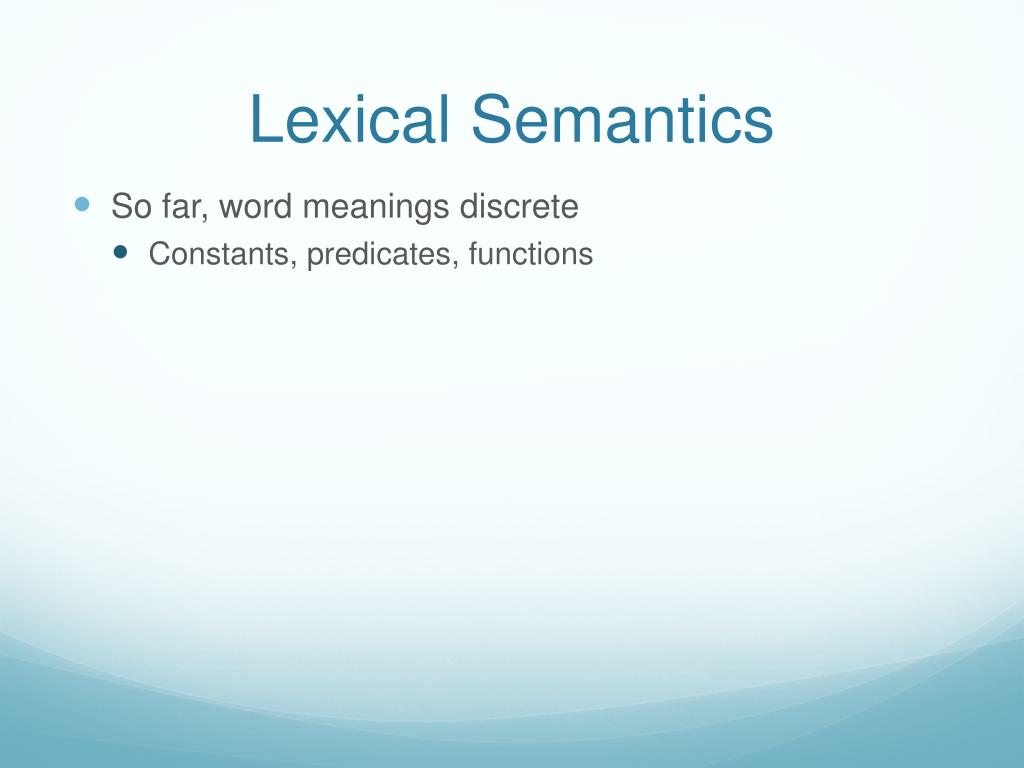 Lexical Semantics

So far, word meanings discrete

Constants, predicates, functions